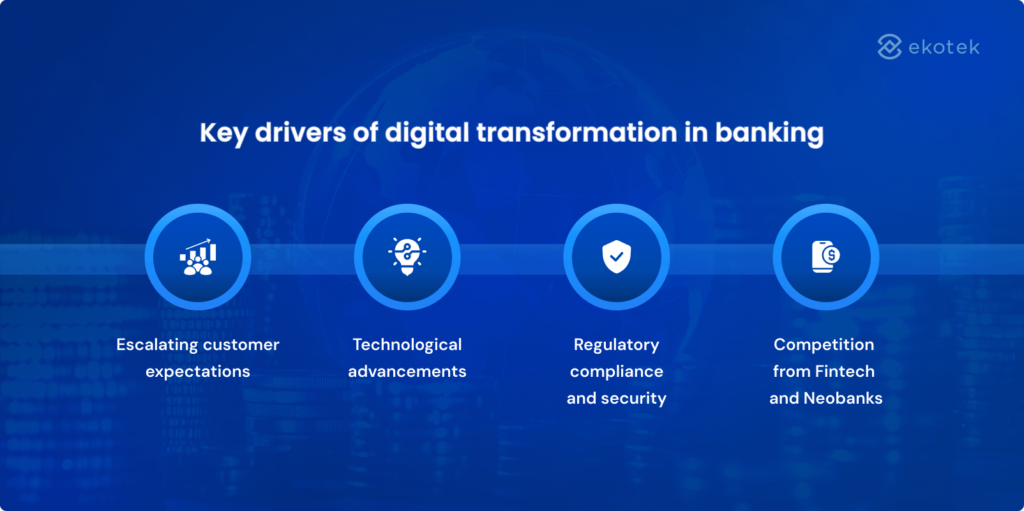 ekotek

Key drivers of digital transformation in banking

Escalating customer expectations

Technological advancements

Regulatory compliance and security

Competition from Fintech and Neobanks